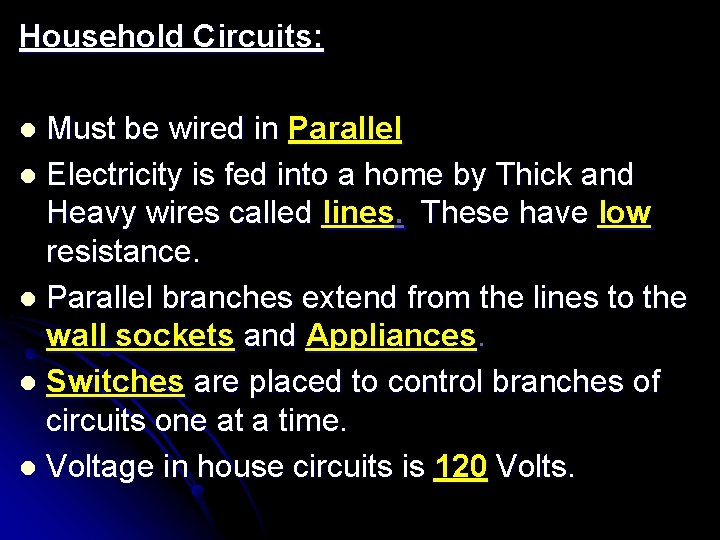 Household Circuits:

- Must be wired in Parallel
- Electricity is fed into a home by Thick and Heavy wires called lines. These have low resistance.
- Parallel branches extend from the lines to the wall sockets and Appliances.
- Switches are placed to control branches of circuits one at a time.
- Voltage in house circuits is 120 Volts.